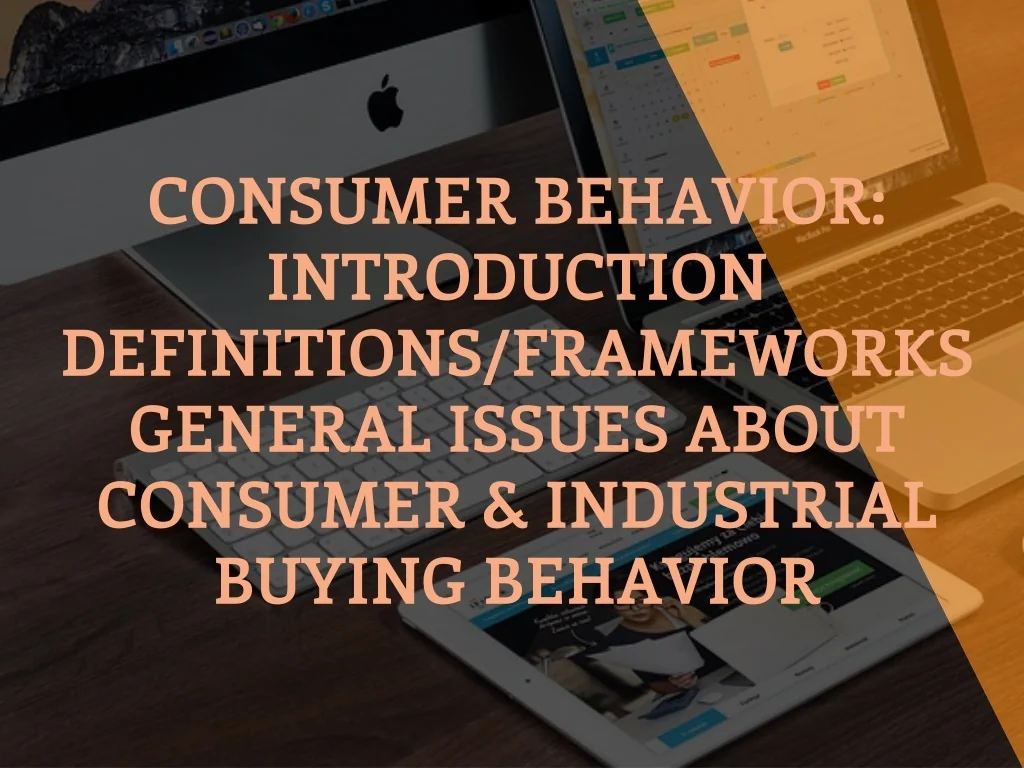 CONSUMER BEHAVIOR: INTRODUCTION DEFINITIONS/FRAMEWORKS GENERAL ISSUES ABOUT CONSUMER & INDUSTRIAL BUYING BEHAVIOR